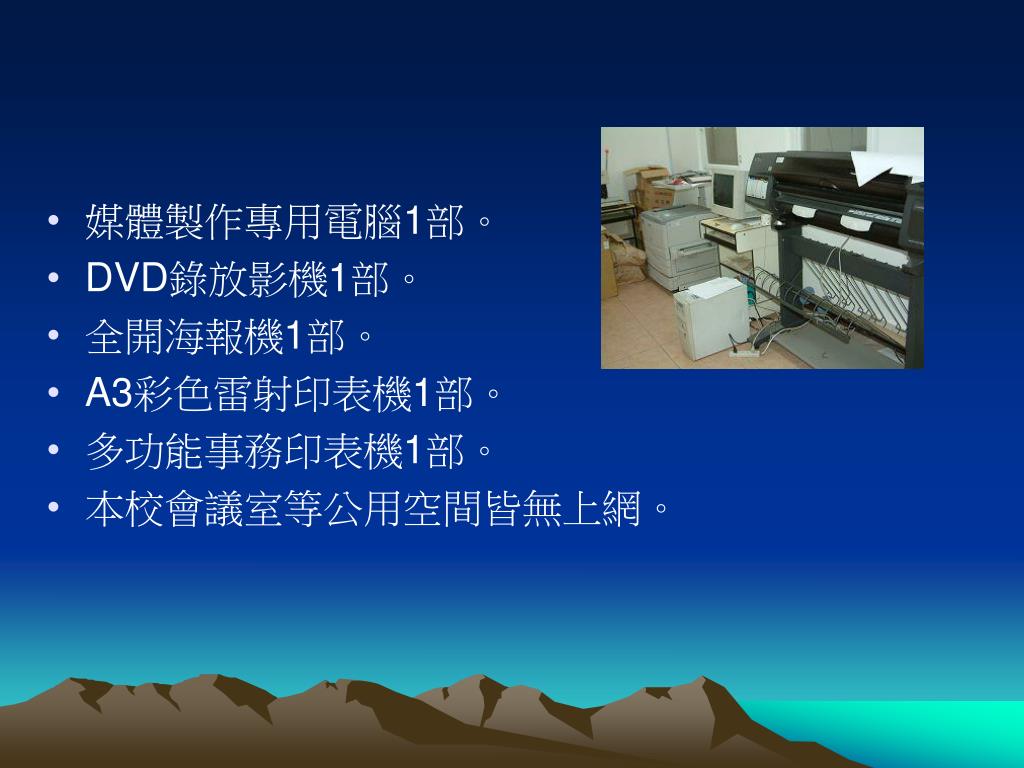 • 媒體製作專用電腦1部。
• DVD錄放影機1部。
• 全開海報機1部。
• A3彩色雷射印表機1部。
• 多功能事務印表機1部。
• 本校會議室等公用空間皆無上網。